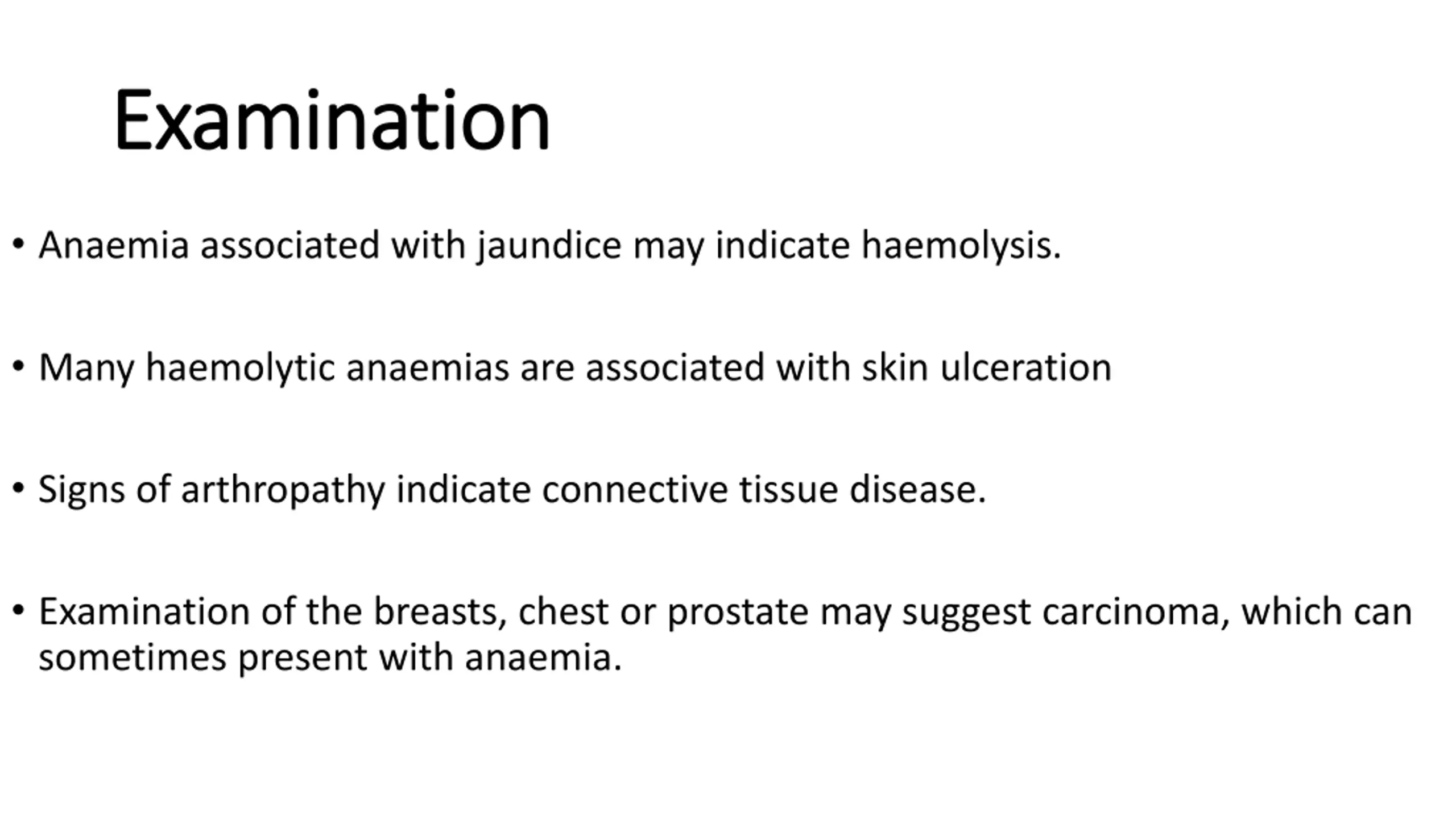 Examination

• Anaemia associated with jaundice may indicate haemolysis.

• Many haemolytic anaemias are associated with skin ulceration

• Signs of arthropathy indicate connective tissue disease.

• Examination of the breasts, chest or prostate may suggest carcinoma, which can sometimes present with anaemia.